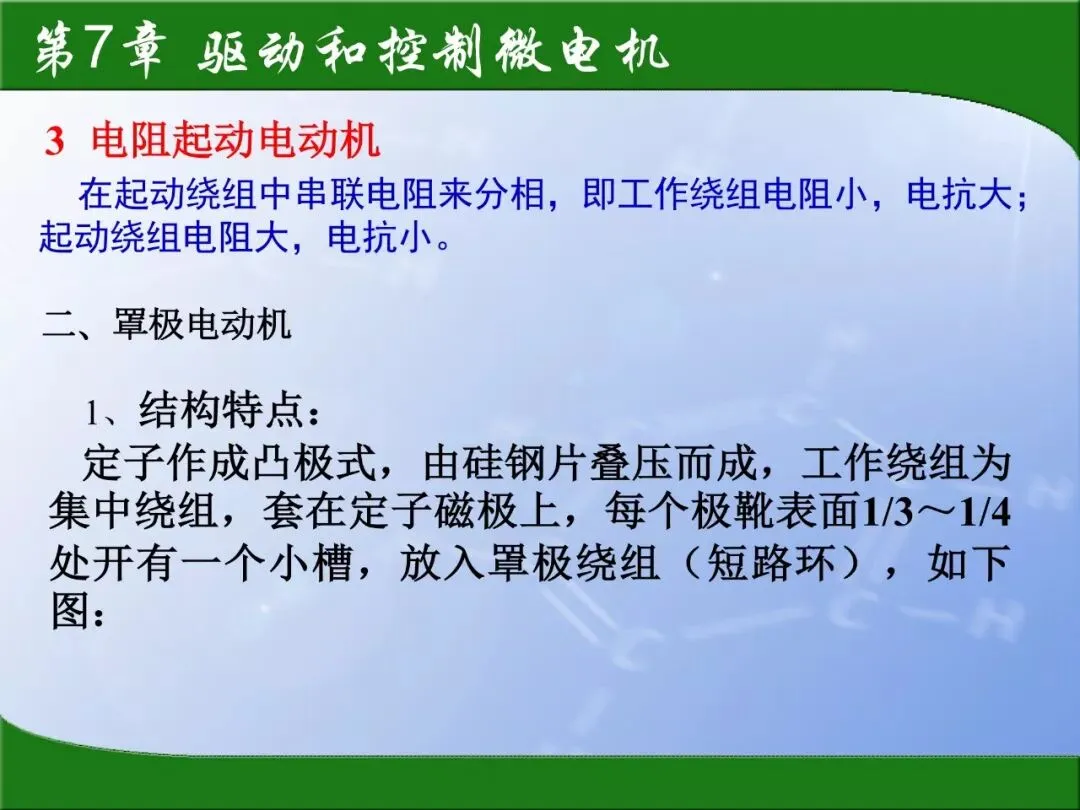 第7章 驱动和控制微电机

3 电阻起动电动机

在起动绕组中串联电阻来分相，即工作绕组电阻小，电抗大；起动绕组电阻大，电抗小。

二、罩极电动机

1、结构特点：

定子作成凸极式，由硅钢片叠压而成，工作绕组为集中绕组，套在定子磁极上，每个极靴表面1/3～1/4处开有一个小槽，放入罩极绕组（短路环），如下图：